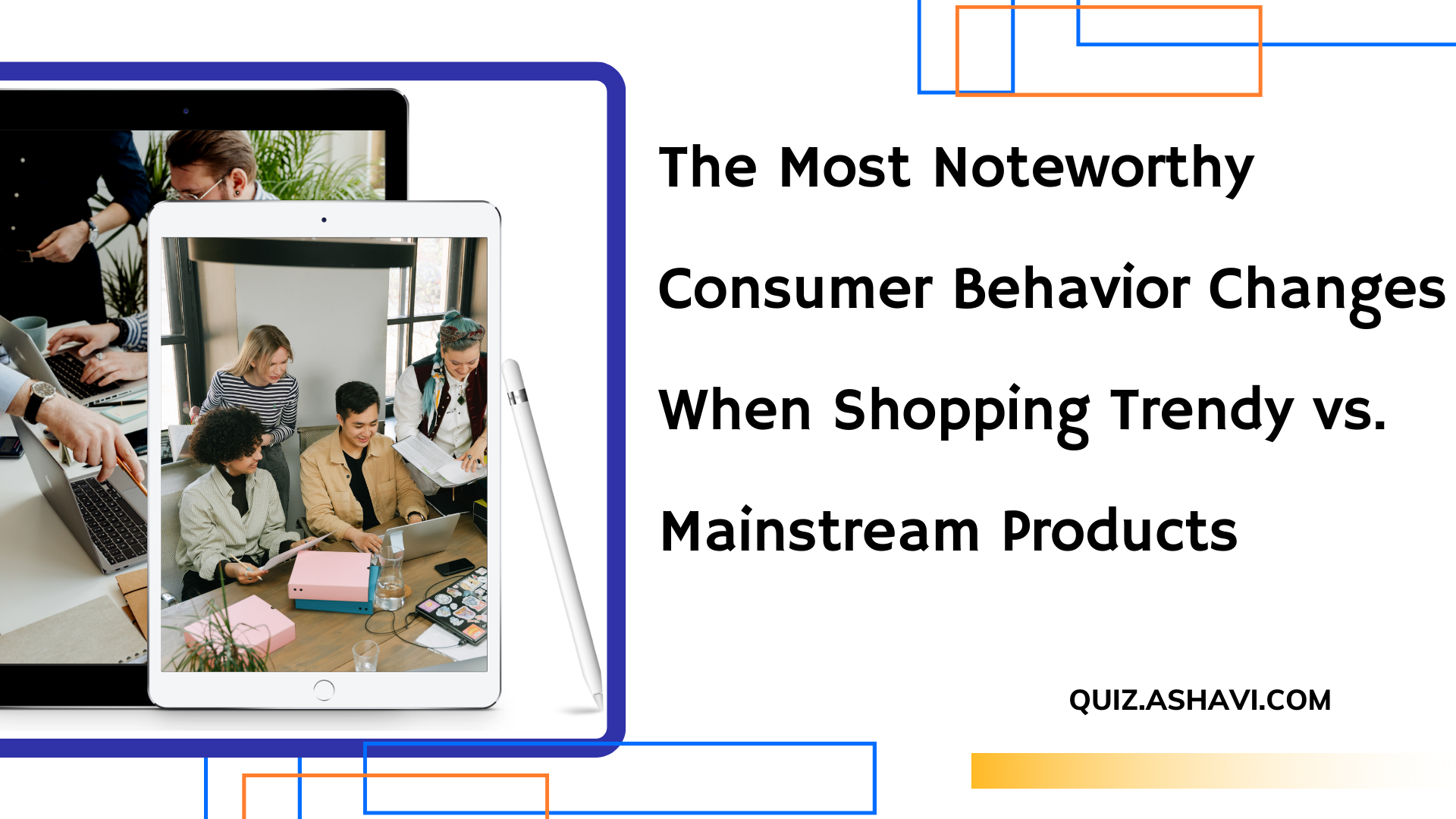 The Most Noteworthy Consumer Behavior Changes When Shopping Trendy vs. Mainstream Products

QUIZ.ASHAVI.COM